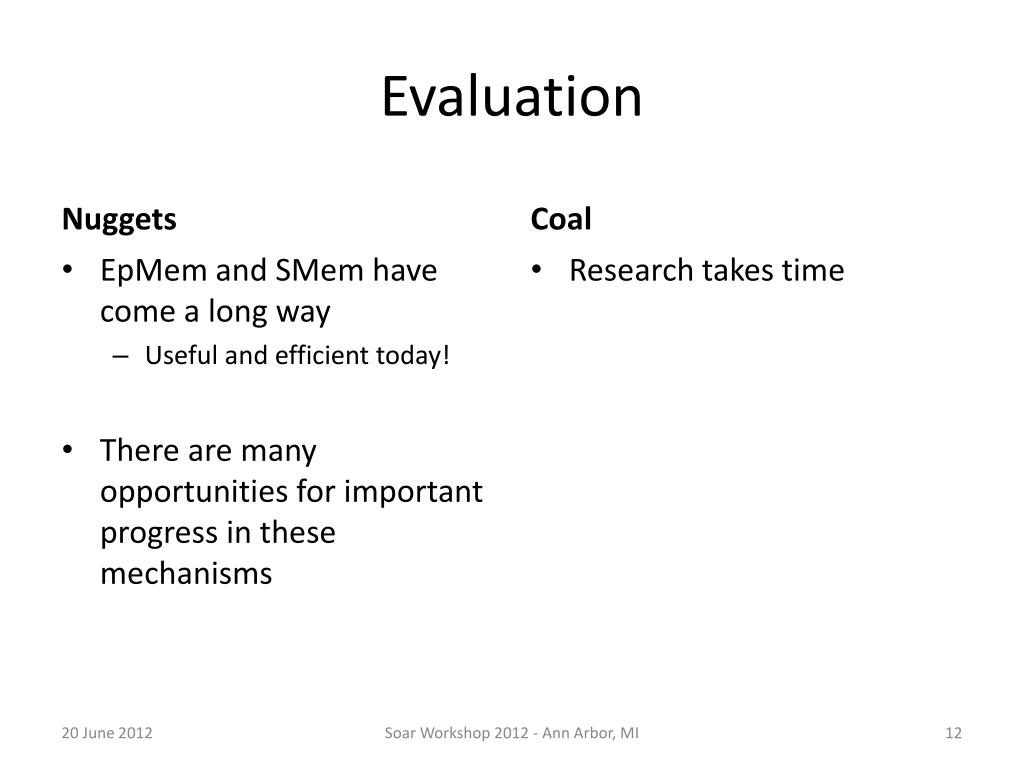 Evaluation

Nuggets

• EpMem and SMem have come a long way
– Useful and efficient today!

• There are many opportunities for important progress in these mechanisms

Coal

• Research takes time

20 June 2012

Soar Workshop 2012 - Ann Arbor, MI

12